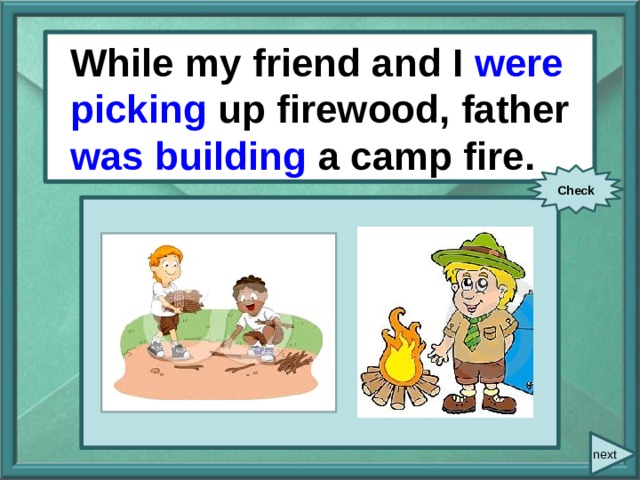 While my friend and I were picking up firewood, father was building a camp fire.

Check

next